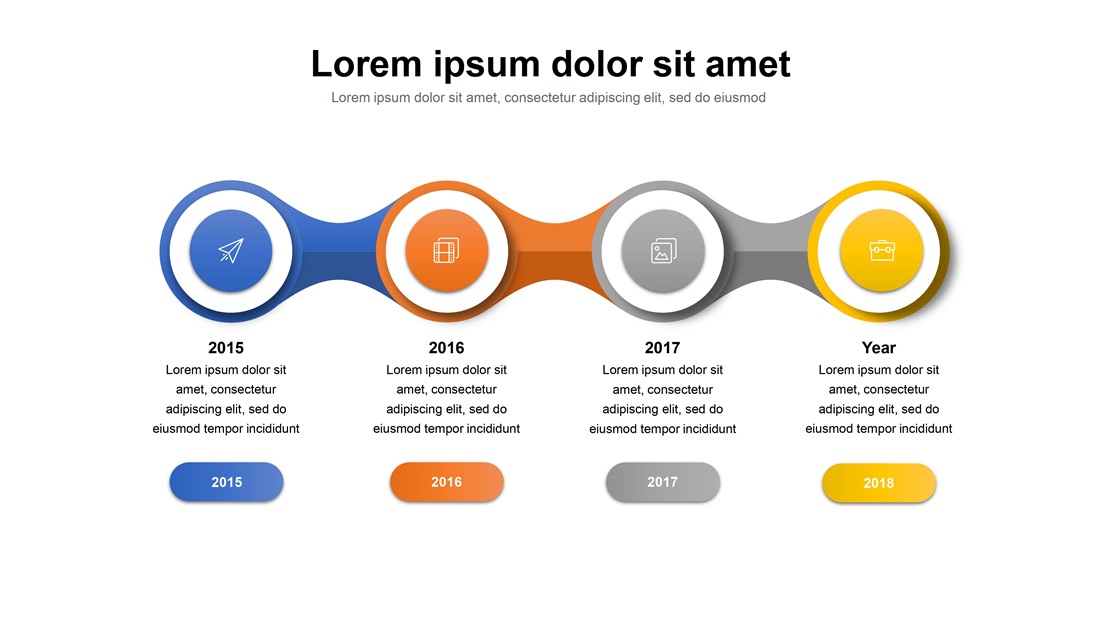 Lorem ipsum dolor sit amet

Lorem ipsum dolor sit amet, consectetur adipiscing elit, sed do eiusmod

2015

Lorem ipsum dolor sit amet, consectetur adipiscing elit, sed do eiusmod tempor incididunt

2015

2016

Lorem ipsum dolor sit amet, consectetur adipiscing elit, sed do eiusmod tempor incididunt

2016

2017

Lorem ipsum dolor sit amet, consectetur adipiscing elit, sed do eiusmod tempor incididunt

2017

Year

Lorem ipsum dolor sit amet, consectetur adipiscing elit, sed do eiusmod tempor incididunt

2018